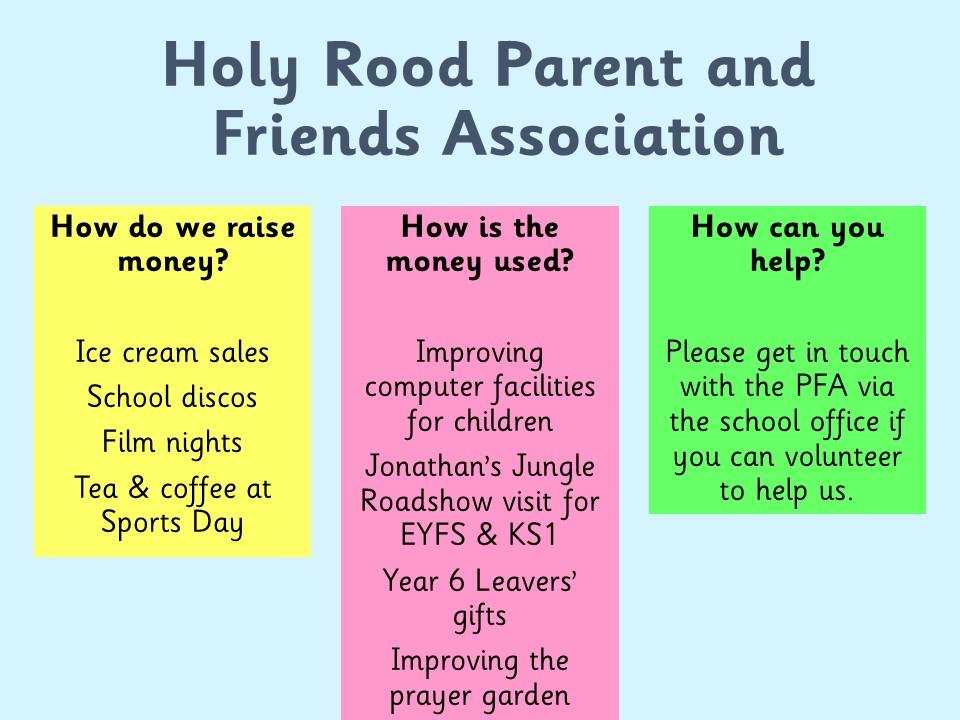 Holy Rood Parent and Friends Association

How do we raise money?

Ice cream sales

School discos

Film nights

Tea & coffee at Sports Day

How is the money used?

Improving computer facilities for children

Jonathan's Jungle Roadshow visit for EYFS & KS1

Year 6 Leavers' gifts

Improving the prayer garden

How can you help?

Please get in touch with the PFA via the school office if you can volunteer to help us.